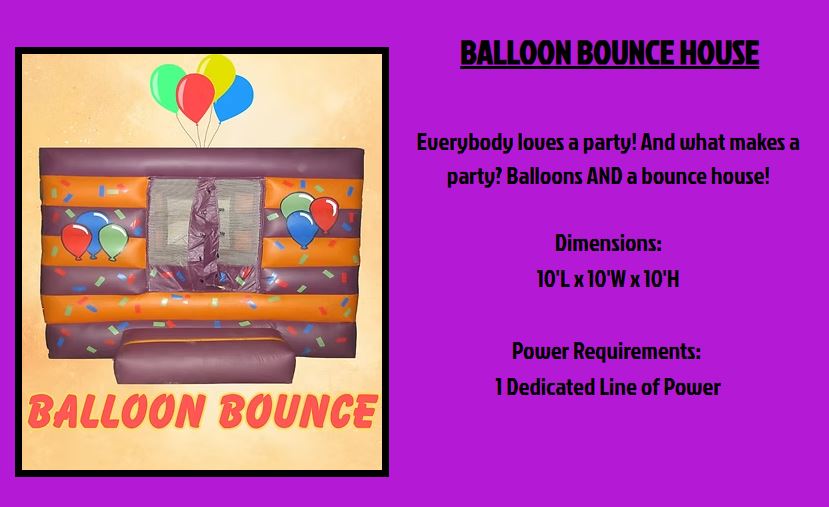 BALLOON BOUNCE

BALLOON BOUNCE HOUSE

Everybody loves a party! And what makes a party? Balloons AND a bounce house!

Dimensions:
10'L x 10'W x 10'H

Power Requirements:
1 Dedicated Line of Power